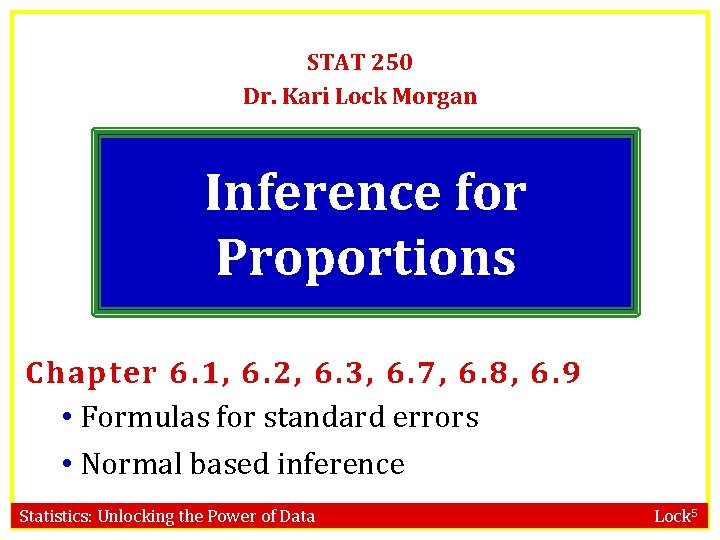 STAT 250
Dr. Kari Lock Morgan

Inference for Proportions

Chapter 6.1, 6.2, 6.3, 6.7, 6.8, 6.9

• Formulas for standard errors
• Normal based inference

Statistics: Unlocking the Power of Data

Lock$^5$